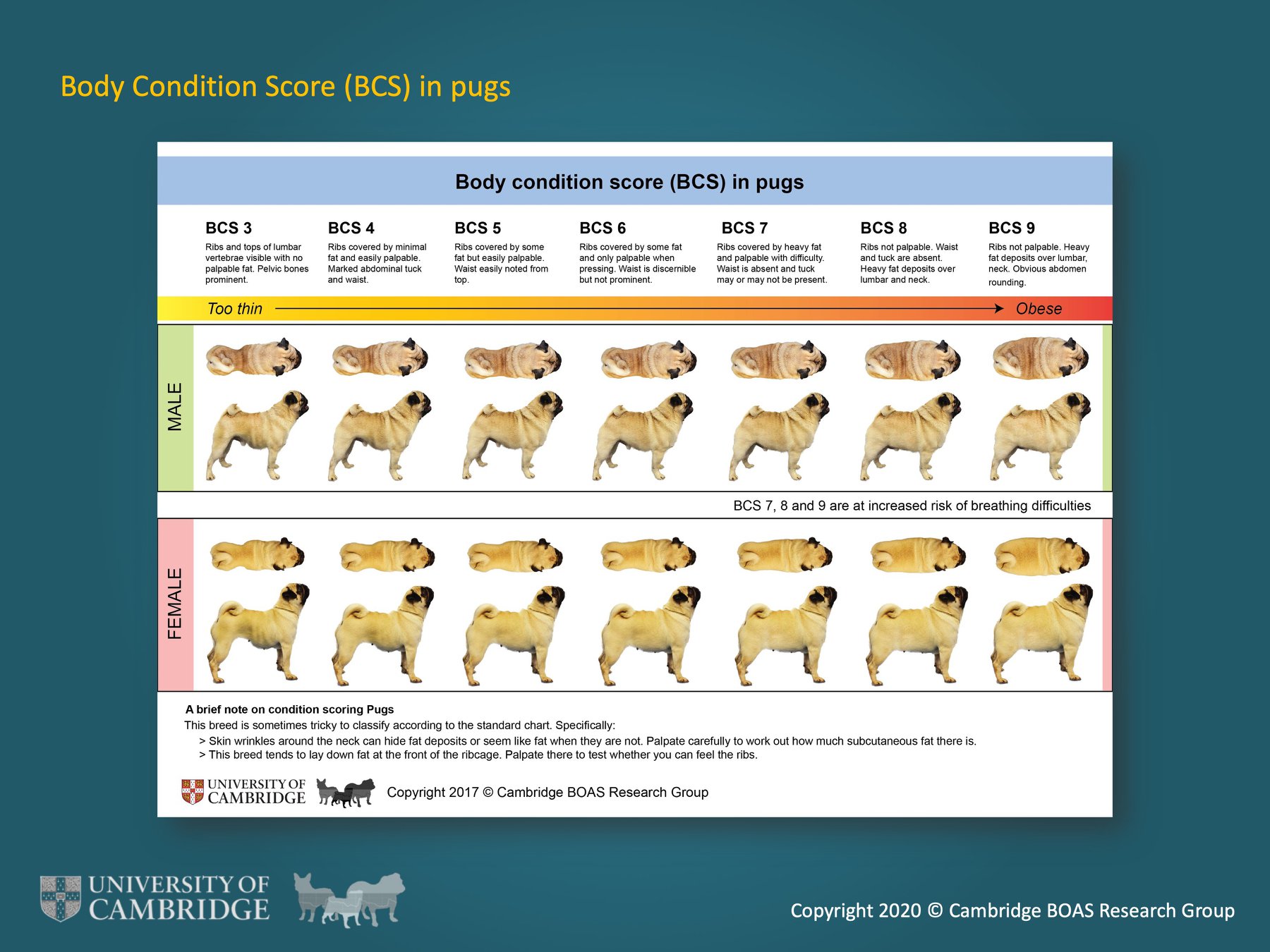 Body Condition Score (BCS) in pugs

Body condition score (BCS) in pugs

BCS 3
Ribs and tops of lumbar vertebrae visible with no palpable fat. Pelvic bones prominent.

BCS 4
Ribs covered by minimal fat and easily palpable. Marked abdominal tuck and waist.

BCS 5
Ribs covered by some fat but easily palpable. Waist easily noted from top.

BCS 6
Ribs covered by some fat and only palpable when pressing. Waist is discernible but not prominent.

BCS 7
Ribs covered by heavy fat and palpable with difficulty. Waist is absent and tuck may or may not be present.

BCS 8
Ribs not palpable. Waist and tuck are absent. Heavy fat deposits over lumbar and neck.

BCS 9
Ribs not palpable. Heavy fat deposits over lumbar, neck. Obvious abdomen rounding.

Too thin Obese

MALE

BCS 7, 8 and 9 are at increased risk of breathing difficulties

FEMALE

A brief note on condition scoring Pugs
This breed is sometimes tricky to classify according to the standard chart. Specifically:
> Skin wrinkles around the neck can hide fat deposits or seem like fat when they are not. Palpate carefully to work out how much subcutaneous fat there is.
> This breed tends to lay down fat at the front of the ribcage. Palpate there to test whether you can feel the ribs.

UNIVERSITY OF CAMBRIDGE Copyright 2017 © Cambridge BOAS Research Group

UNIVERSITY OF CAMBRIDGE

Copyright 2020 © Cambridge BOAS Research Group